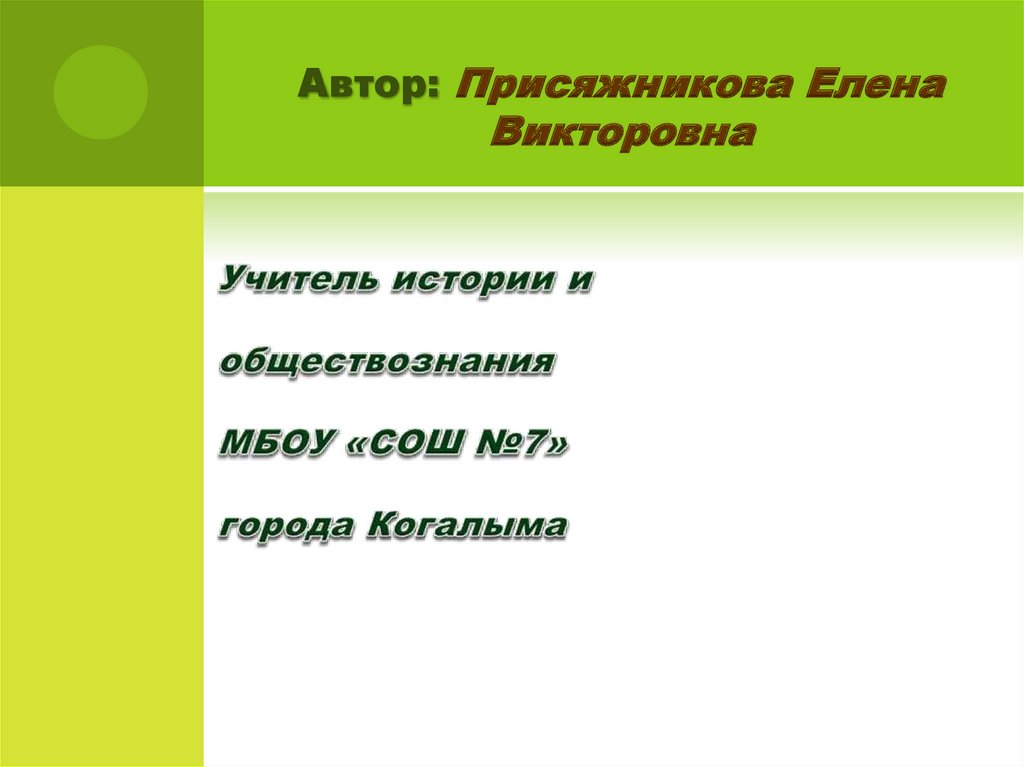 Автор: Присяжникова Елена Викторовна

Учитель истории и

обществознания

МБОУ «СОШ №7»

города Когалыма